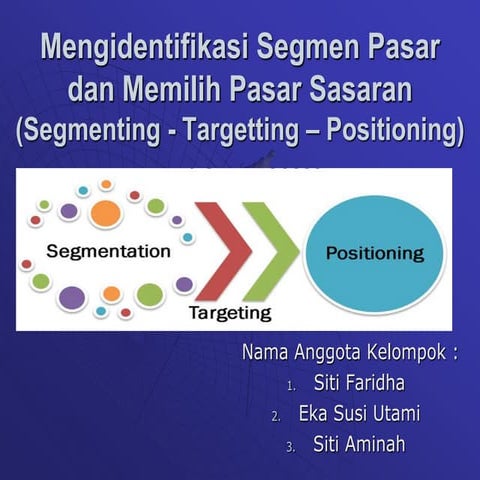 Mengidentifikasi Segmen Pasar dan Memilih Pasar Sasaran (Segmenting - Targetting – Positioning)

Segmentation

Targeting

Positioning

Nama Anggota Kelompok :

1. Siti Faridha
2. Eka Susi Utami
3. Siti Aminah